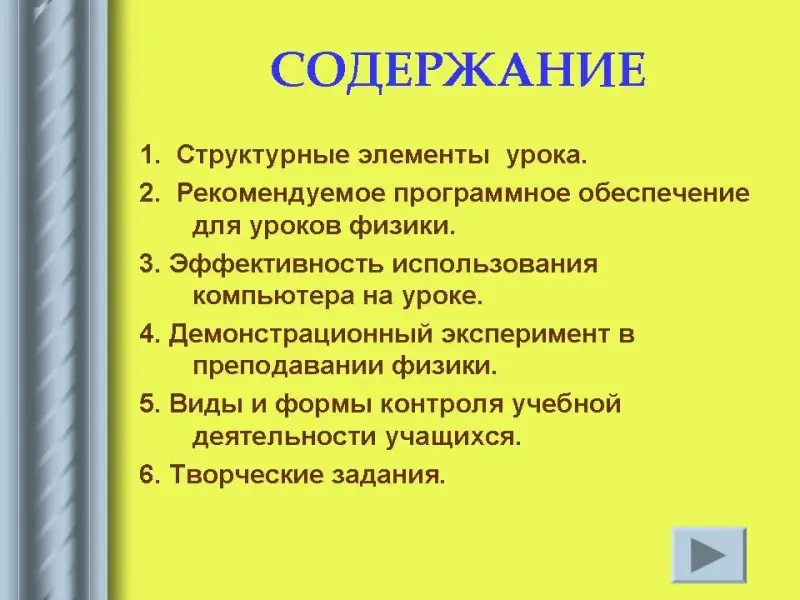 СОДЕРЖАНИЕ

1. Структурные элементы урока.

2. Рекомендуемое программное обеспечение для уроков физики.

3. Эффективность использования компьютера на уроке.

4. Демонстрационный эксперимент в преподавании физики.

5. Виды и формы контроля учебной деятельности учащихся.

6. Творческие задания.